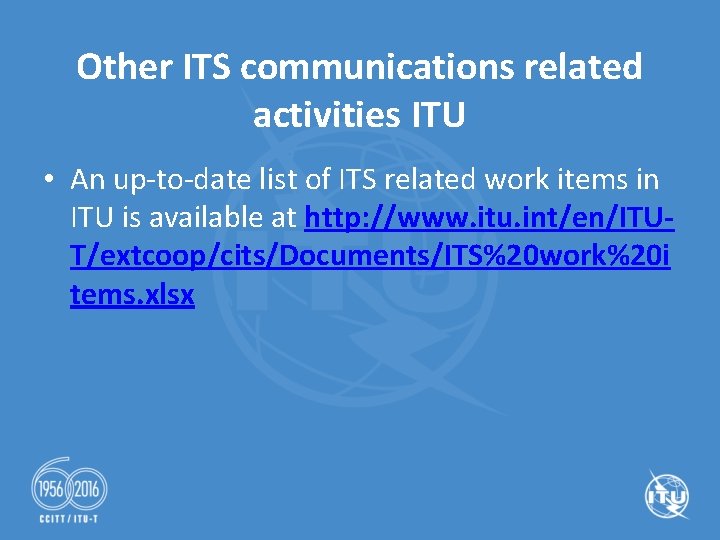 Other ITS communications related activities ITU

• An up-to-date list of ITS related work items in ITU is available at http://www.itu.int/en/ITU-T/extcoop/cits/Documents/ITS%20work%20items.xlsx

1956 2016
CCITT / ITU-T

ITU